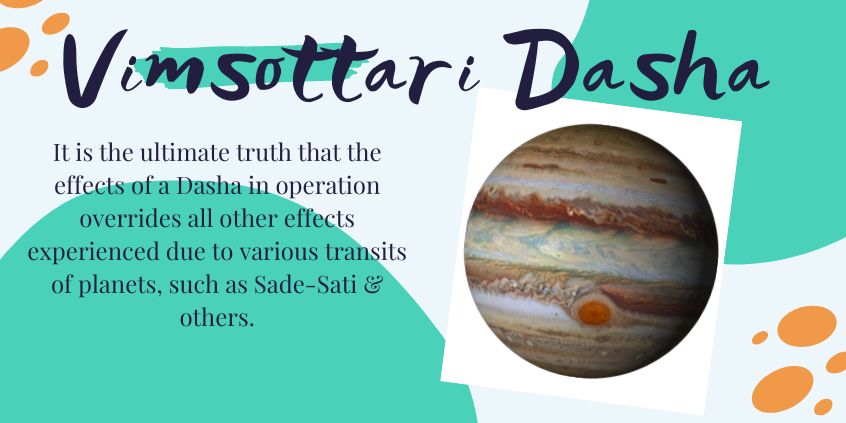 Vimsottari Dasha

It is the ultimate truth that the effects of a Dasha in operation overrides all other effects experienced due to various transits of planets, such as Sade-Sati & others.